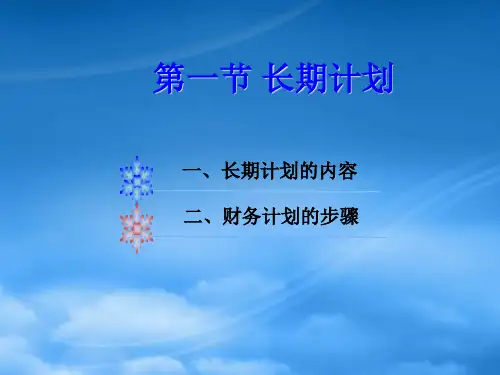 第一节 长期计划

一、长期计划的内容

二、财务计划的步骤